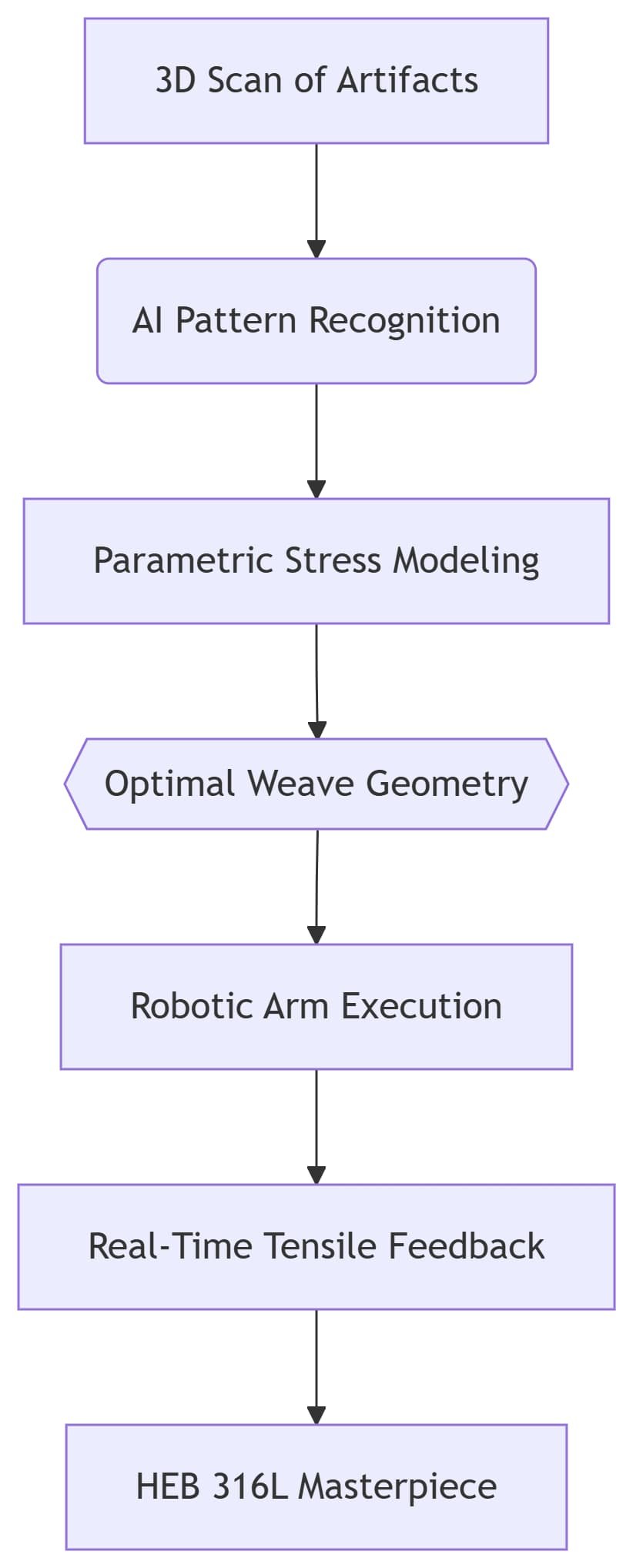 3D Scan of Artifacts

AI Pattern Recognition

Parametric Stress Modeling

Optimal Weave Geometry

Robotic Arm Execution

Real-Time Tensile Feedback

HEB 316L Masterpiece